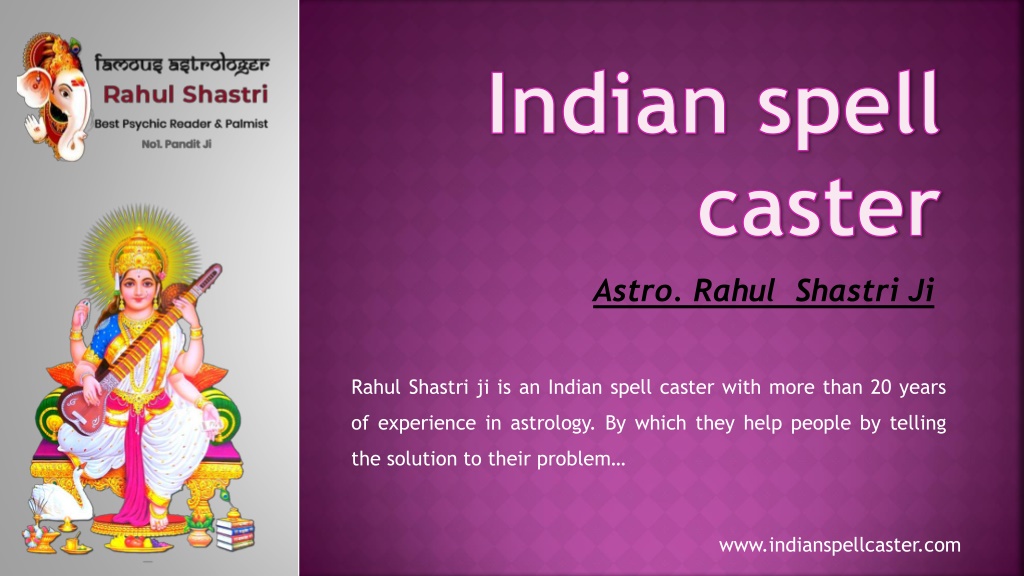 famous astrologer
Rahul Shastri
Best Psychic Reader & Palmist
No1. Pandit Ji

Indian spell caster

Astro. Rahul Shastri Ji

Rahul Shastri ji is an Indian spell caster with more than 20 years of experience in astrology. By which they help people by telling the solution to their problem…

www.indianspellcaster.com